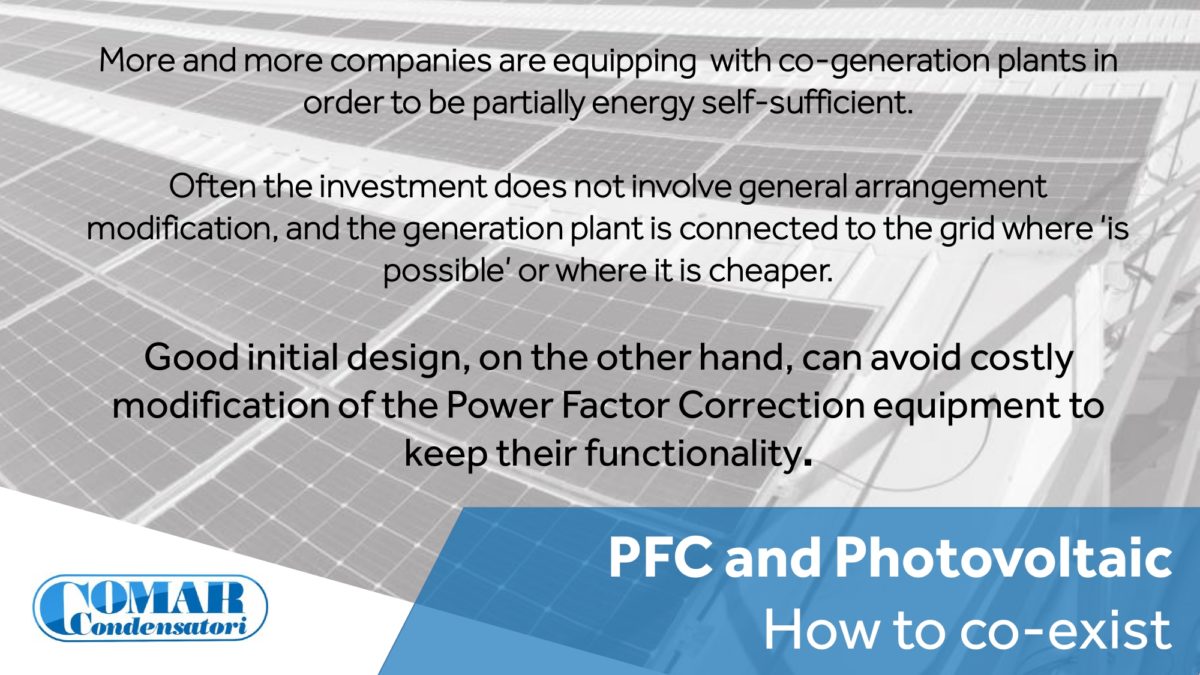 More and more companies are equipping with co-generation plants in order to be partially energy self-sufficient.

Often the investment does not involve general arrangement modification, and the generation plant is connected to the grid where 'is possible' or where it is cheaper.

Good initial design, on the other hand, can avoid costly modification of the Power Factor Correction equipment to keep their functionality.

COMAR Condensatori

PFC and Photovoltaic
How to co-exist